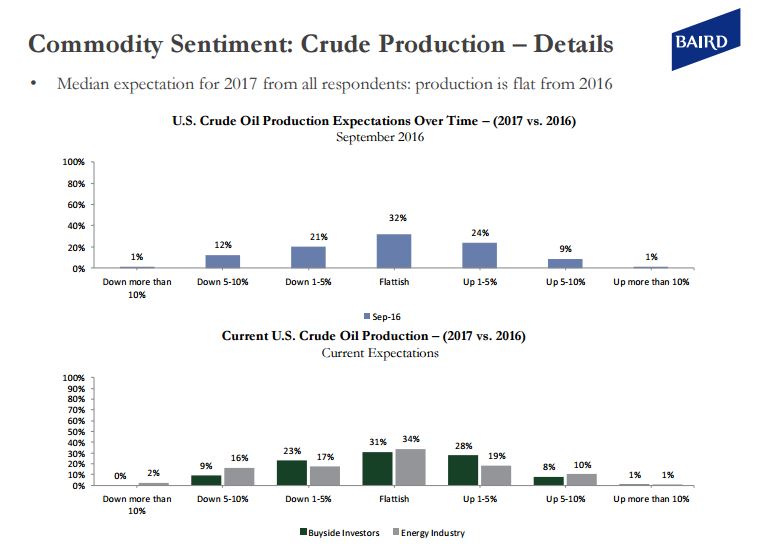 Commodity Sentiment: Crude Production – Details

BAIRD

• Median expectation for 2017 from all respondents: production is flat from 2016

U.S. Crude Oil Production Expectations Over Time – (2017 vs. 2016)
September 2016

100%
80%
60%
40%
20%
0%

1%
12%
21%
32%
24%
9%
1%

Down more than 10%
Down 5-10%
Down 1-5%
Flattish
Up 1-5%
Up 5-10%
Up more than 10%

Sep-16

Current U.S. Crude Oil Production – (2017 vs. 2016)
Current Expectations

100%
90%
80%
70%
60%
50%
40%
30%
20%
10%
0%

0% 2%
9% 16%
23% 17%
31% 34%
28% 19%
8% 10%
1% 1%

Down more than 10%
Down 5-10%
Down 1-5%
Flattish
Up 1-5%
Up 5-10%
Up more than 10%

Buyside Investors
Energy Industry